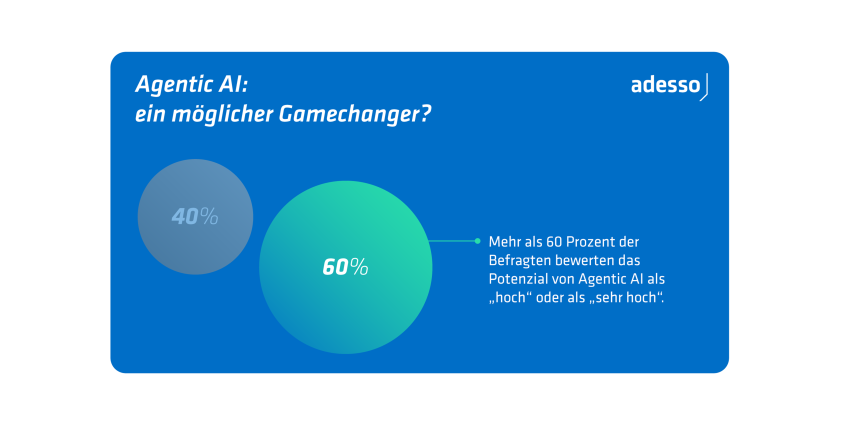 Agentic AI:
ein möglicher Gamechanger?

adesso

40%

60%

Mehr als 60 Prozent der Befragten bewerten das Potenzial von Agentic AI als „hoch“ oder als „sehr hoch“.